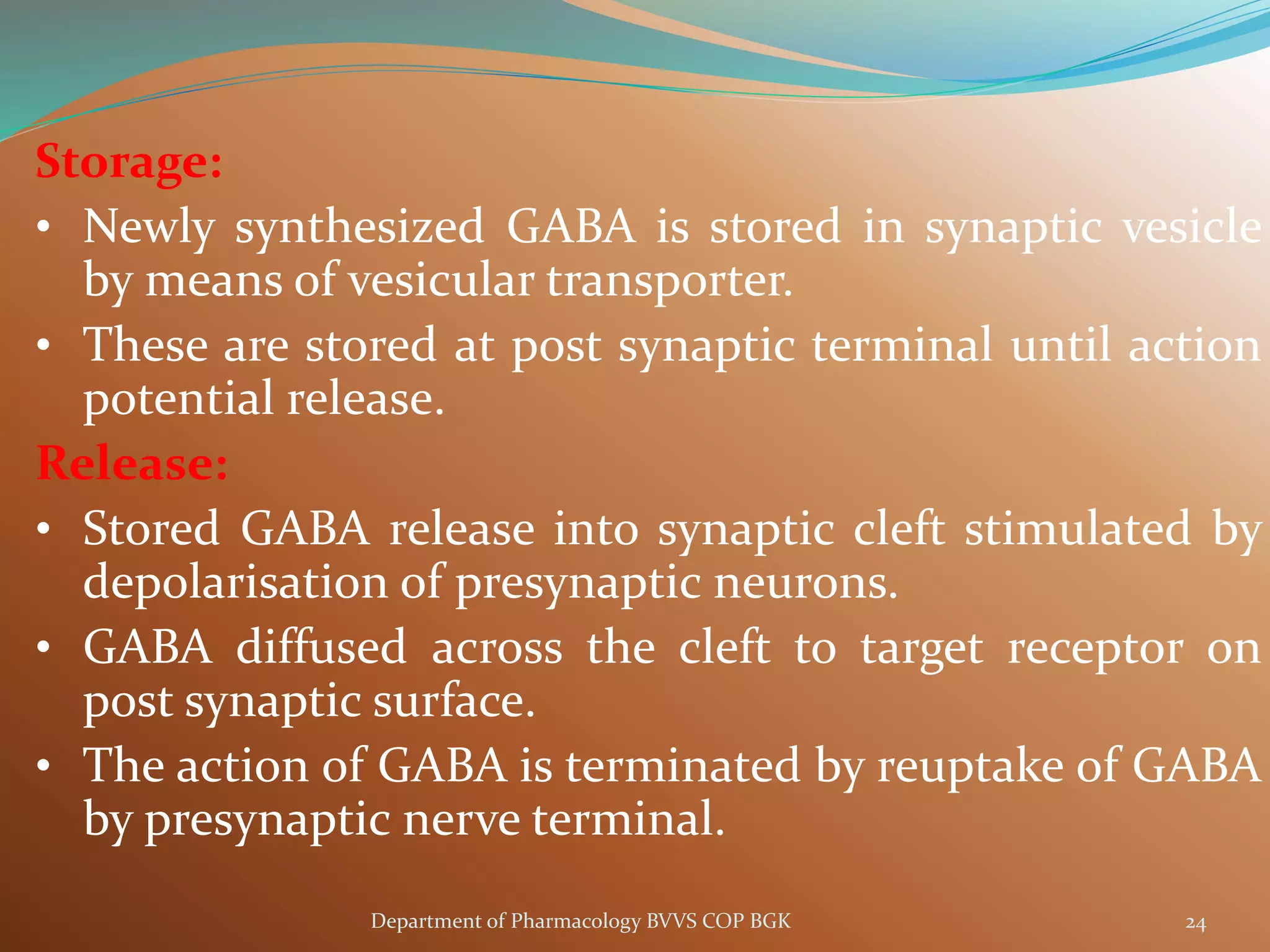 Storage:

• Newly synthesized GABA is stored in synaptic vesicle by means of vesicular transporter.

• These are stored at post synaptic terminal until action potential release.

Release:

• Stored GABA release into synaptic cleft stimulated by depolarisation of presynaptic neurons.

• GABA diffused across the cleft to target receptor on post synaptic surface.

• The action of GABA is terminated by reuptake of GABA by presynaptic nerve terminal.

Department of Pharmacology BVVS COP BGK

24